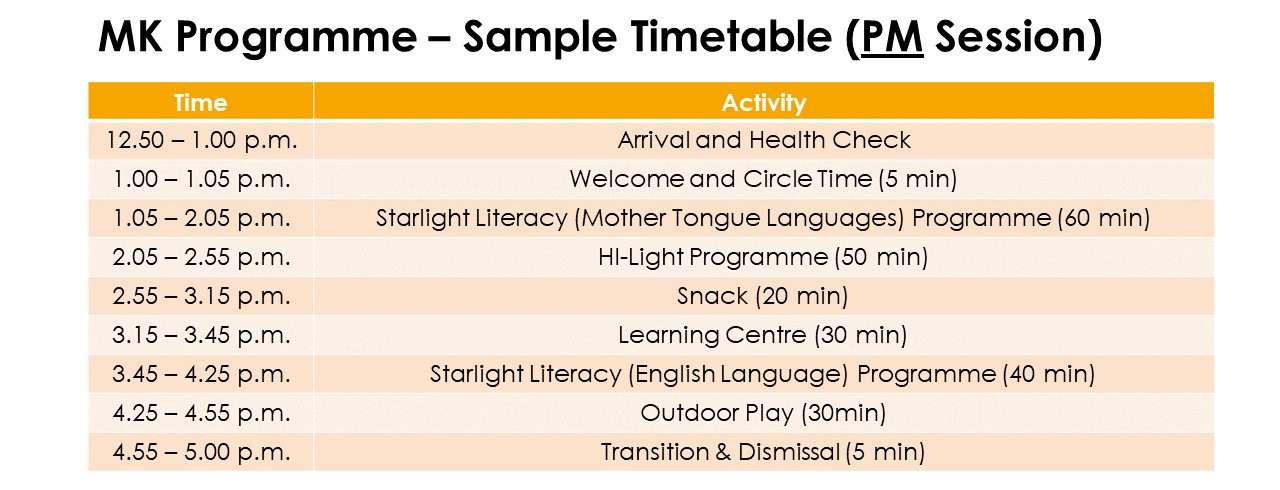 MK Programme – Sample Timetable (PM Session)

| Time | Activity |
|---|---|
| 12.50 – 1.00 p.m. | Arrival and Health Check |
| 1.00 – 1.05 p.m. | Welcome and Circle Time (5 min) |
| 1.05 – 2.05 p.m. | Starlight Literacy (Mother Tongue Languages) Programme (60 min) |
| 2.05 – 2.55 p.m. | HI-Light Programme (50 min) |
| 2.55 – 3.15 p.m. | Snack (20 min) |
| 3.15 – 3.45 p.m. | Learning Centre (30 min) |
| 3.45 – 4.25 p.m. | Starlight Literacy (English Language) Programme (40 min) |
| 4.25 – 4.55 p.m. | Outdoor Play (30min) |
| 4.55 – 5.00 p.m. | Transition & Dismissal (5 min) |